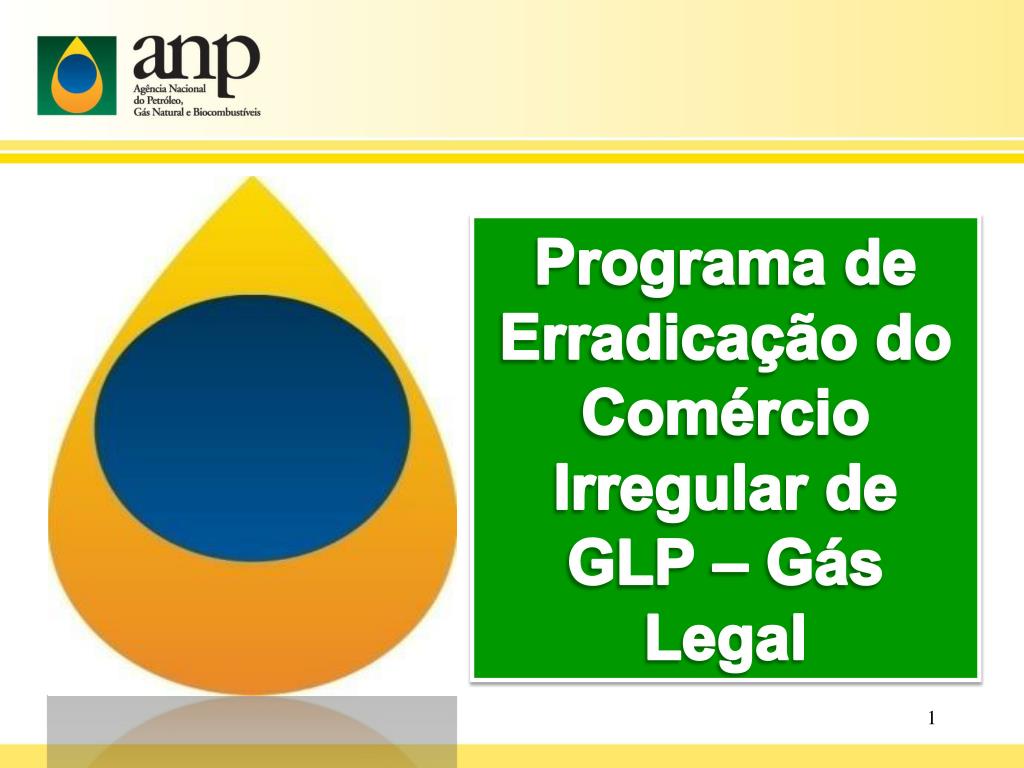 anp
Agência Nacional
do Petróleo,
Gás Natural e Biocombustíveis

Programa de Erradicação do Comércio Irregular de GLP – Gás Legal

1